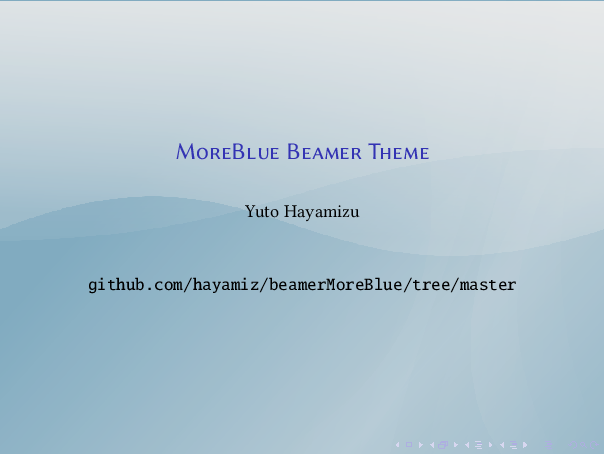 MoreBlue Beamer Theme

Yuto Hayamizu

github.com/hayamiz/beamerMoreBlue/tree/master